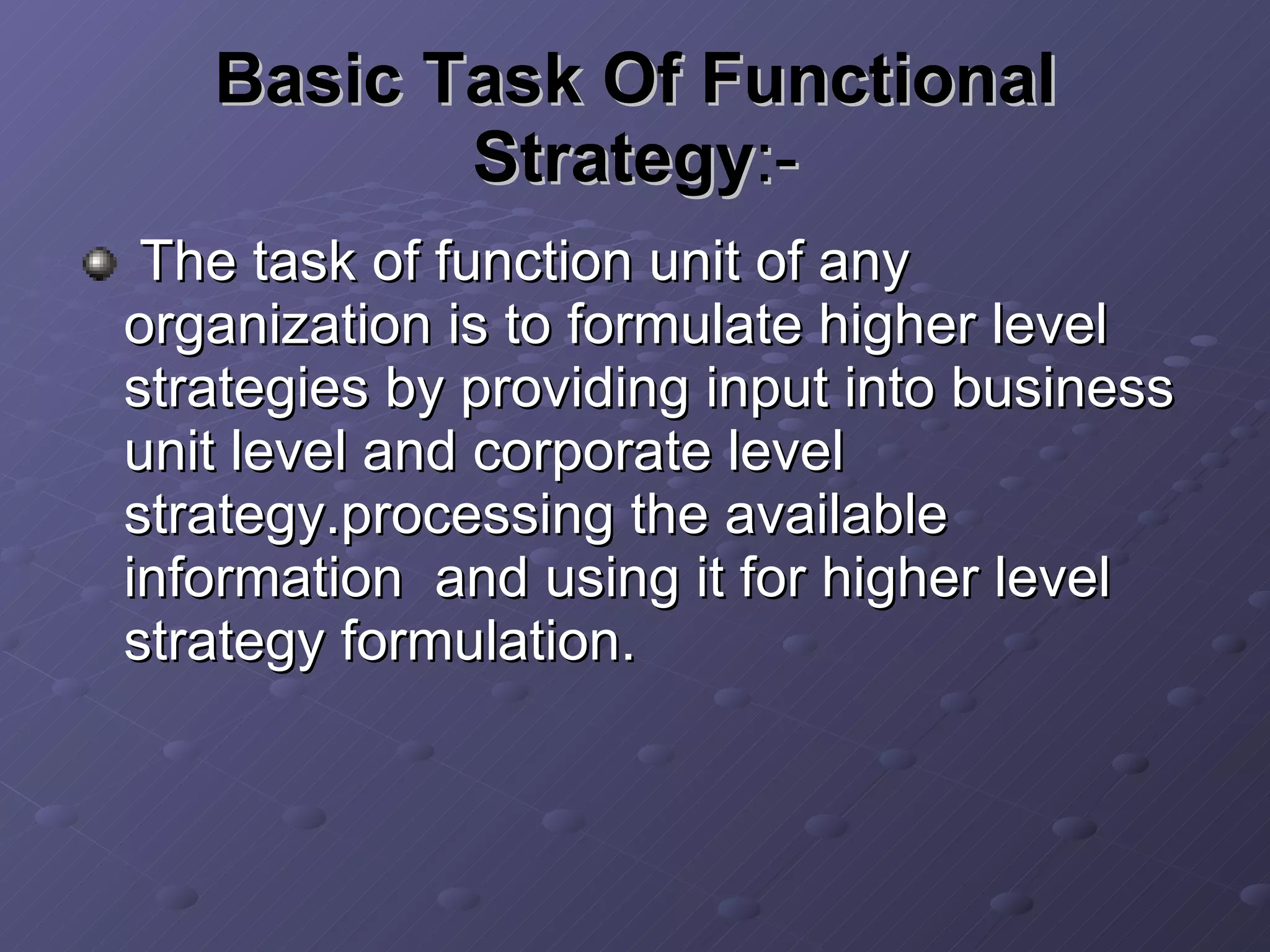 Basic Task Of Functional Strategy:-

The task of function unit of any organization is to formulate higher level strategies by providing input into business unit level and corporate level strategy.processing the available information  and using it for higher level strategy formulation.